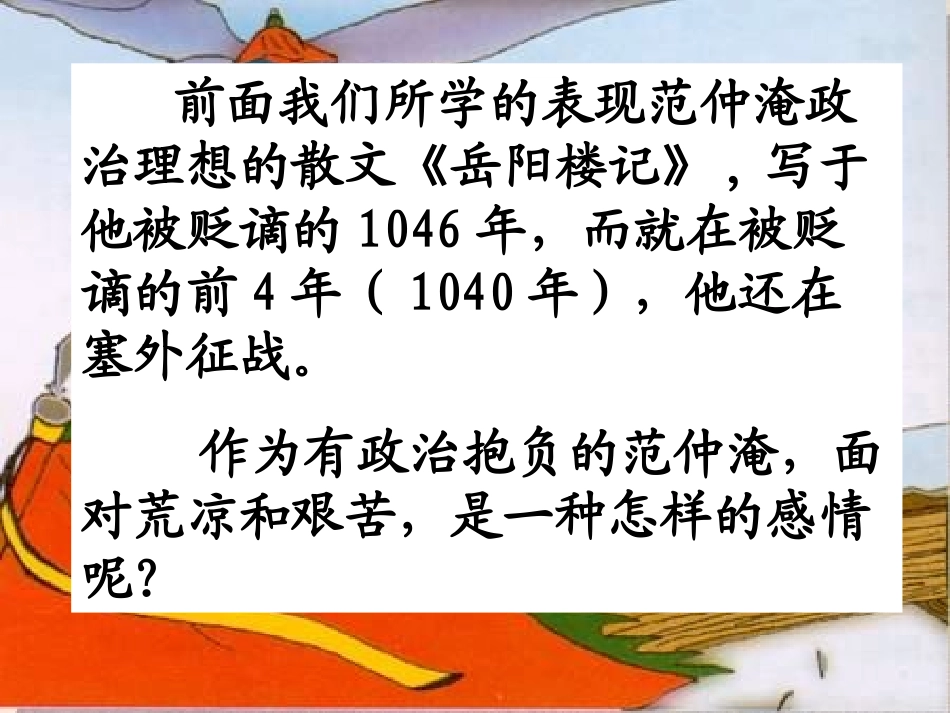 前面我们所学的表现范仲淹政治理想的散文《岳阳楼记》，写于他被贬谪的 1046 年，而就在被贬谪的前 4 年（ 1040 年），他还在塞外征战。

作为有政治抱负的范仲淹，面对荒凉和艰苦，是一种怎样的感情呢？